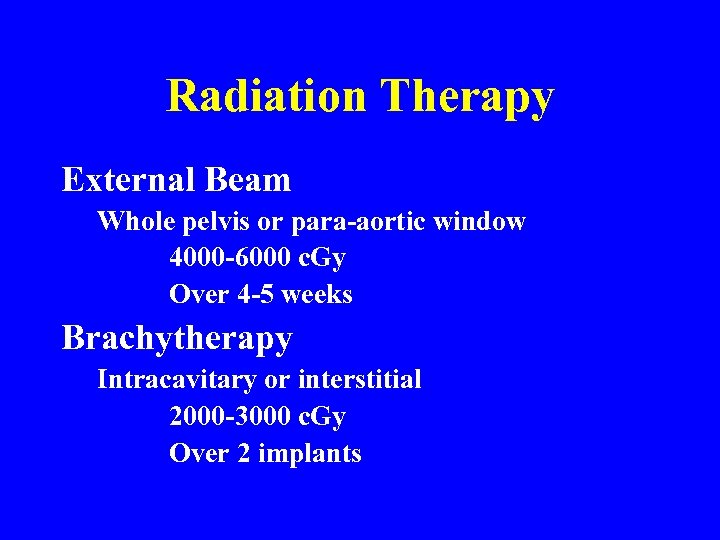 Radiation Therapy

External Beam

Whole pelvis or para-aortic window

4000-6000 cGy

Over 4-5 weeks

Brachytherapy

Intracavitary or interstitial

2000-3000 cGy

Over 2 implants